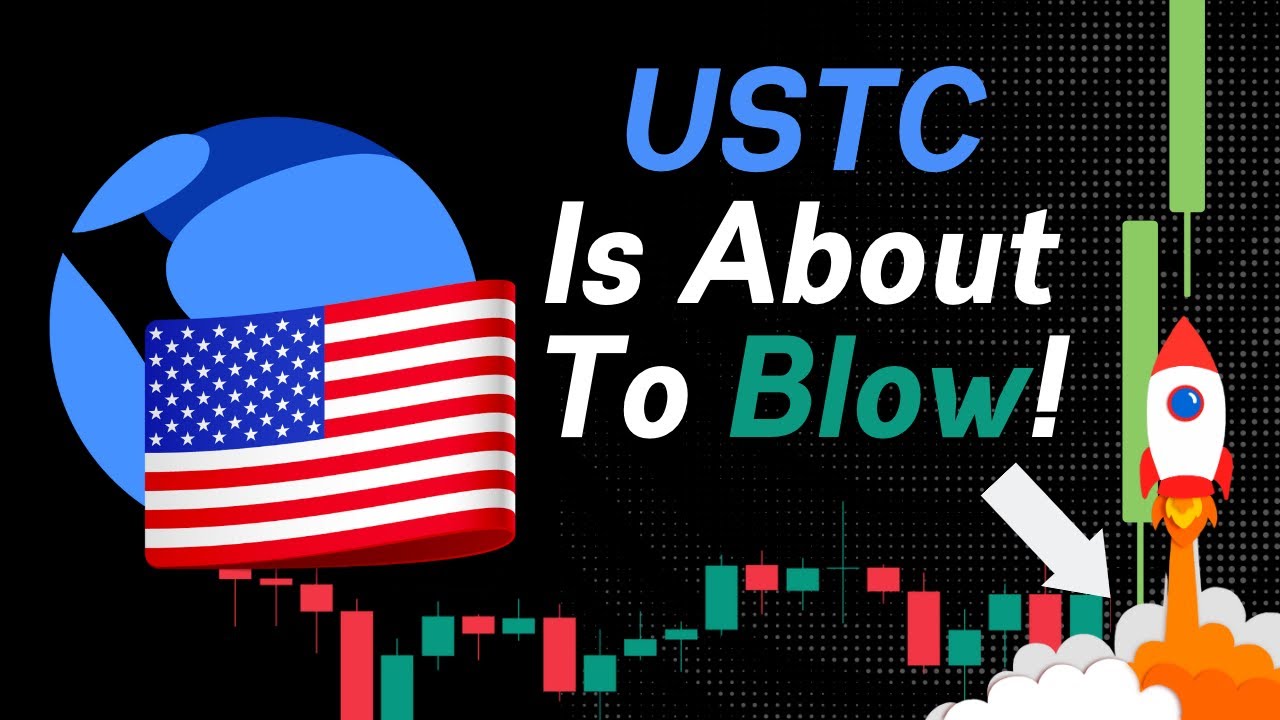 USTC
Is About
To Blow!